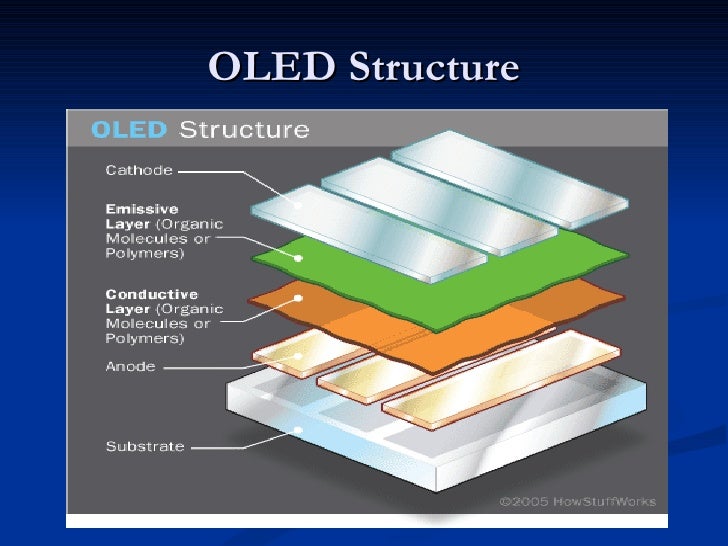 OLED Structure

OLED Structure

Cathode

Emissive Layer (Organic Molecules or Polymers)

Conductive Layer (Organic Molecules or Polymers)

Anode

Substrate

©2005 HowStuffWorks